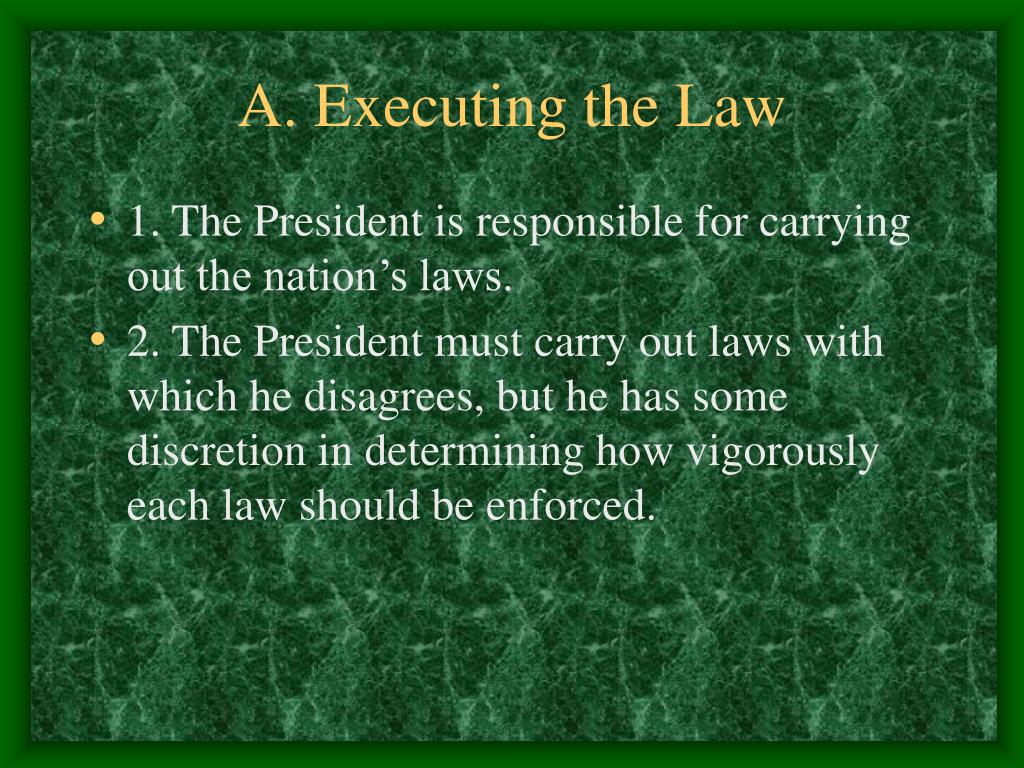 A. Executing the Law

• 1. The President is responsible for carrying out the nation’s laws.

• 2. The President must carry out laws with which he disagrees, but he has some discretion in determining how vigorously each law should be enforced.